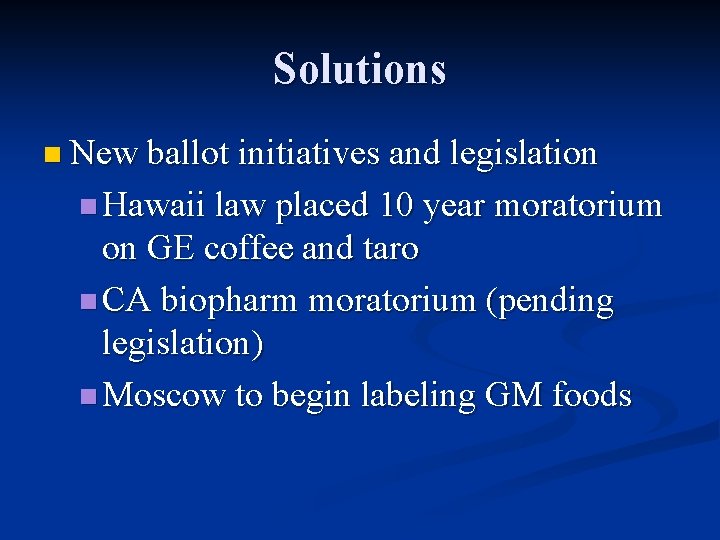 Solutions

New ballot initiatives and legislation

Hawaii law placed 10 year moratorium on GE coffee and taro

CA biopharm moratorium (pending legislation)

Moscow to begin labeling GM foods